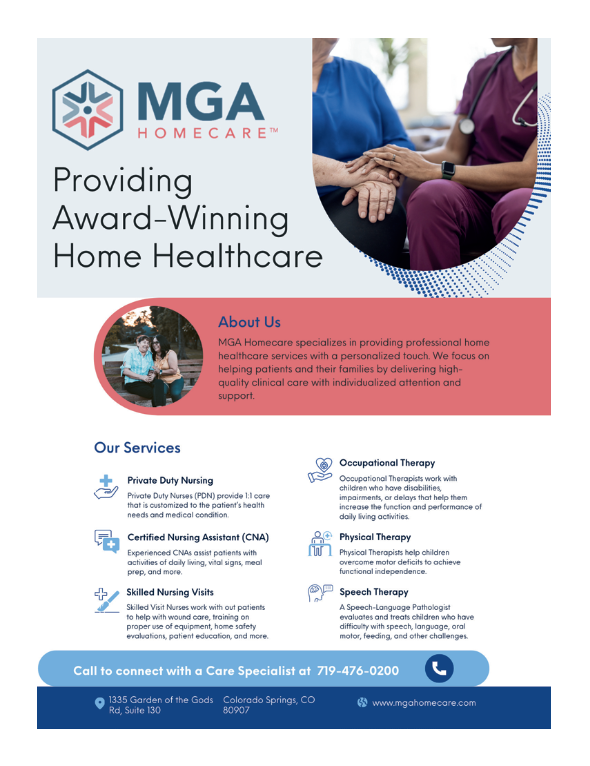 MGA
HOMECARE™

Providing Award-Winning Home Healthcare

About Us

MGA Homecare specializes in providing professional home healthcare services with a personalized touch. We focus on helping patients and their families by delivering high-quality clinical care with individualized attention and support.

Our Services

Private Duty Nursing

Private Duty Nurses (PDN) provide 1:1 care that is customized to the patient's health needs and medical condition.

Certified Nursing Assistant (CNA)

Experienced CNAs assist patients with activities of daily living, vital signs, meal prep, and more.

Skilled Nursing Visits

Skilled Visit Nurses work with out patients to help with wound care, training on proper use of equipment, home safety evaluations, patient education, and more.

Occupational Therapy

Occupational Therapists work with children who have disabilities, impairments, or delays that help them increase the function and performance of daily living activities.

Physical Therapy

Physical Therapists help children overcome motor deficits to achieve functional independence.

Speech Therapy

A Speech-Language Pathologist evaluates and treats children who have difficulty with speech, language, oral motor, feeding, and other challenges.

Call to connect with a Care Specialist at 719-476-0200

1335 Garden of the Gods Rd, Suite 130

Colorado Springs, CO 80907

www.mgahomecare.com